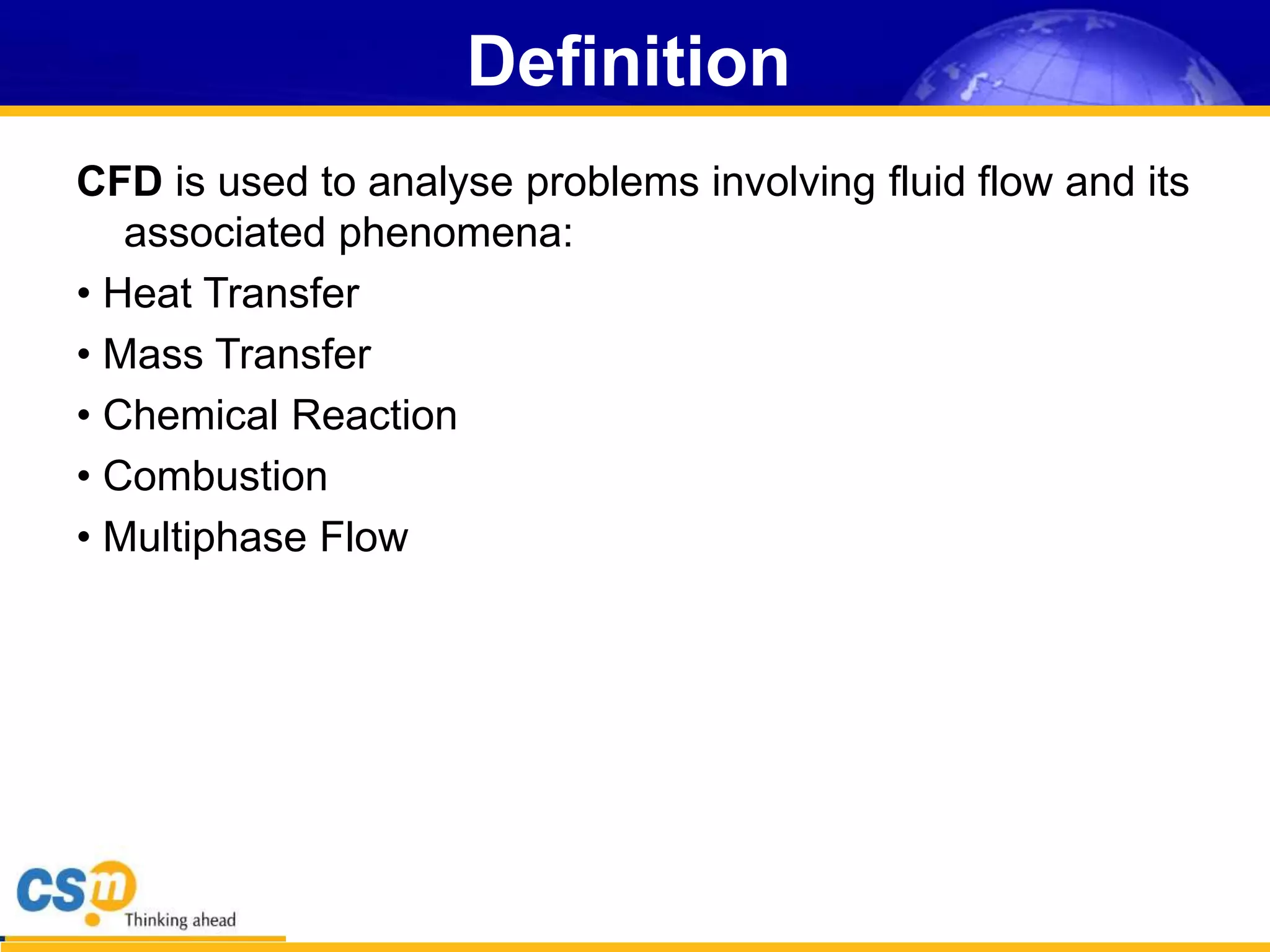 Definition

CFD is used to analyse problems involving fluid flow and its associated phenomena:

• Heat Transfer
• Mass Transfer
• Chemical Reaction
• Combustion
• Multiphase Flow

csm
Thinking ahead